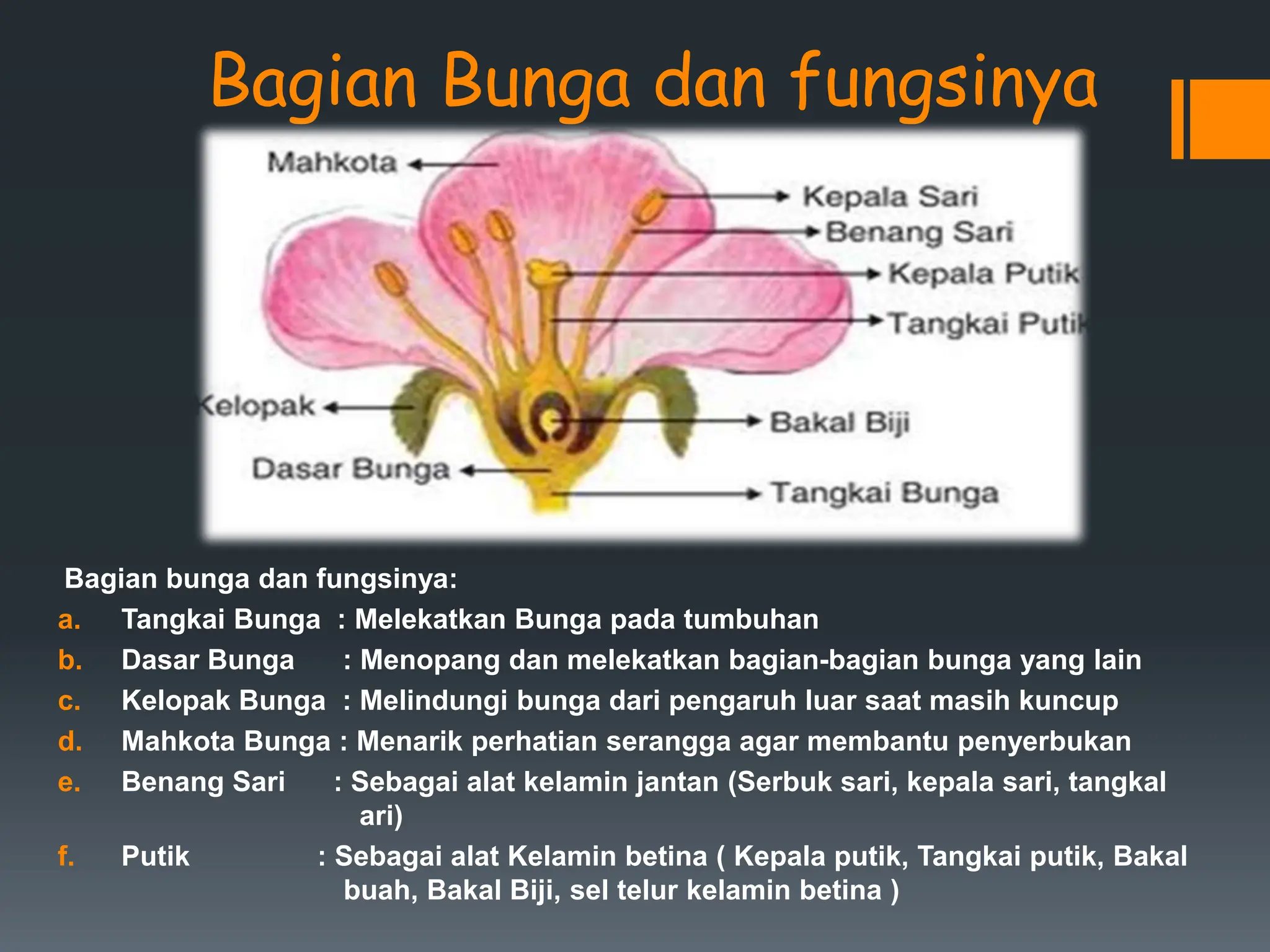 Bagian Bunga dan fungsinya

Mahkota
Kepala Sari
Benang Sari
Kepala Putik
Tangkai Putik
Kelopak
Bakal Biji
Dasar Bunga
Tangkai Bunga

Bagian bunga dan fungsinya:

a. Tangkai Bunga : Melekatkan Bunga pada tumbuhan

b. Dasar Bunga : Menopang dan melekatkan bagian-bagian bunga yang lain

c. Kelopak Bunga : Melindungi bunga dari pengaruh luar saat masih kuncup

d. Mahkota Bunga : Menarik perhatian serangga agar membantu penyerbukan

e. Benang Sari : Sebagai alat kelamin jantan (Serbuk sari, kepala sari, tangkal ari)

f. Putik : Sebagai alat Kelamin betina ( Kepala putik, Tangkai putik, Bakal buah, Bakal Biji, sel telur kelamin betina )